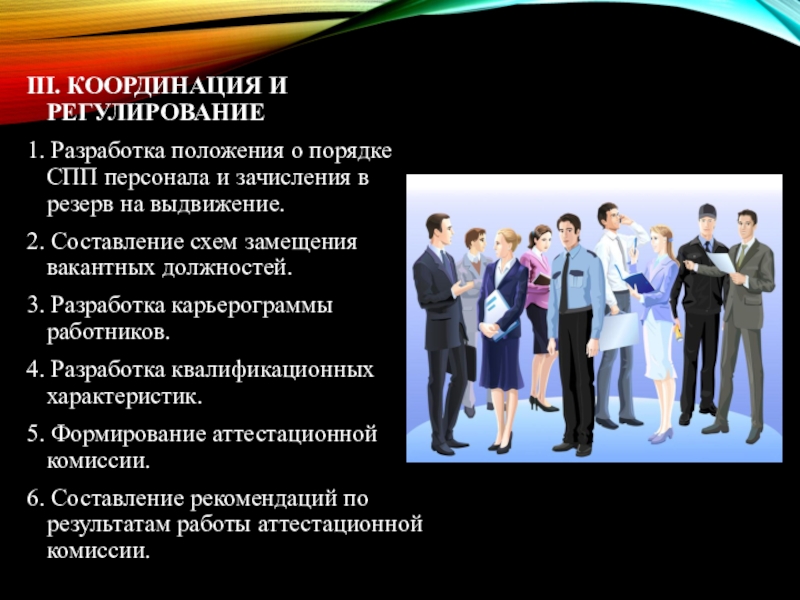 III. КООРДИНАЦИЯ И РЕГУЛИРОВАНИЕ

1. Разработка положения о порядке СПП персонала и зачисления в резерв на выдвижение.

2. Составление схем замещения вакантных должностей.

3. Разработка карьерограммы работников.

4. Разработка квалификационных характеристик.

5. Формирование аттестационной комиссии.

6. Составление рекомендаций по результатам работы аттестационной комиссии.